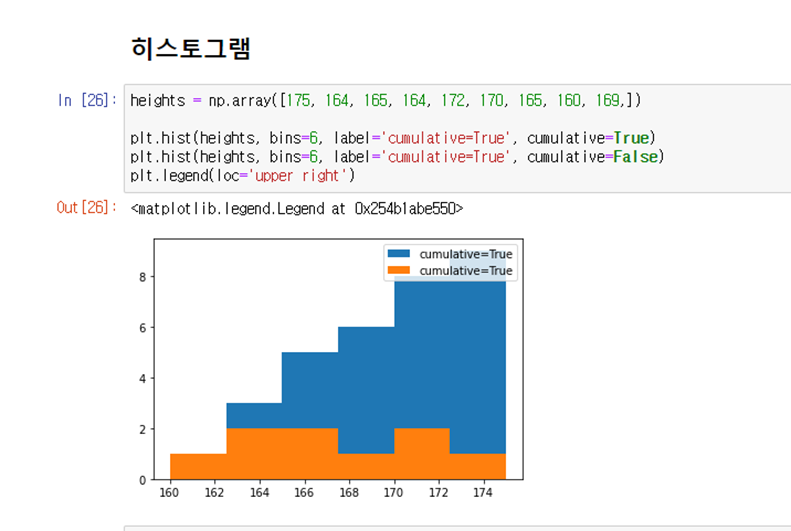 히스토그램

In [26]:
heights = np.array([175, 164, 165, 164, 172, 170, 165, 160, 169,])

plt.hist(heights, bins=6, label='cumulative=True', cumulative=True)
plt.hist(heights, bins=6, label='cumulative=True', cumulative=False)
plt.legend(loc='upper right')

Out[26]: <matplotlib.legend.Legend at 0x254b1abe550>

cumulative=True
cumulative=True

8
6
4
2
0

160 162 164 166 168 170 172 174